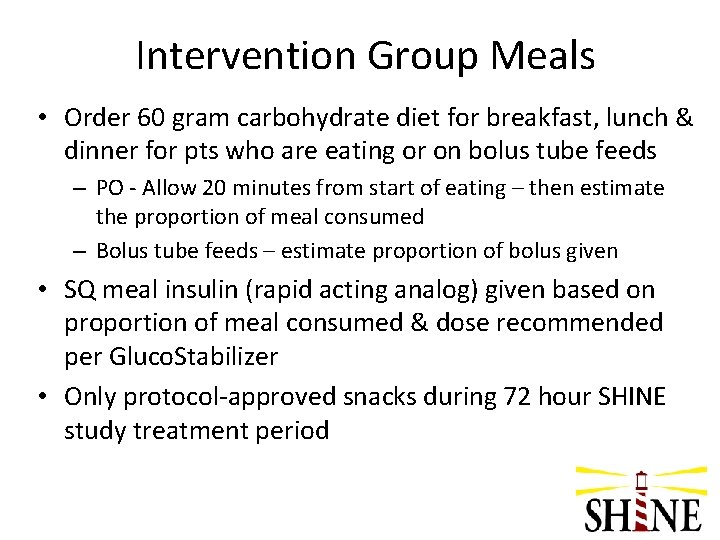 Intervention Group Meals

• Order 60 gram carbohydrate diet for breakfast, lunch & dinner for pts who are eating or on bolus tube feeds
– PO - Allow 20 minutes from start of eating – then estimate the proportion of meal consumed
– Bolus tube feeds – estimate proportion of bolus given
• SQ meal insulin (rapid acting analog) given based on proportion of meal consumed & dose recommended per GlucoStabilizer
• Only protocol-approved snacks during 72 hour SHINE study treatment period

SHINE